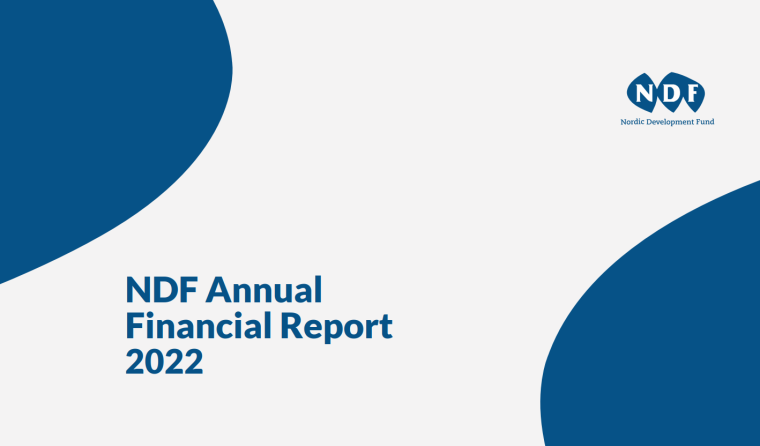 NDF
Nordic Development Fund

NDF Annual Financial Report 2022